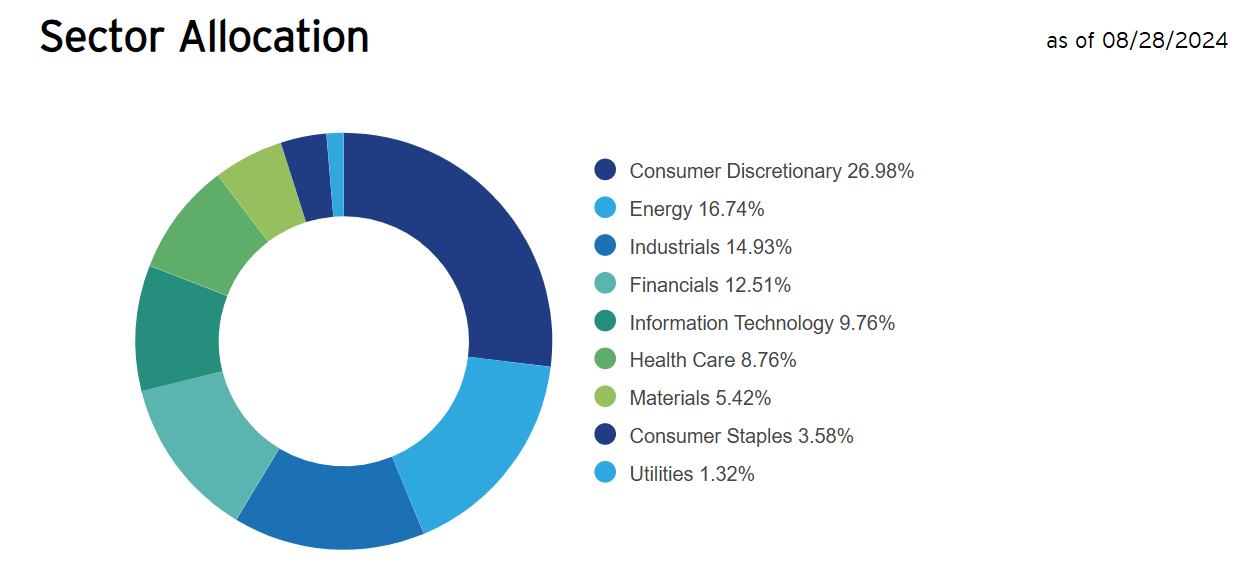 Sector Allocation

as of 08/28/2024

Consumer Discretionary 26.98%
Energy 16.74%
Industrials 14.93%
Financials 12.51%
Information Technology 9.76%
Health Care 8.76%
Materials 5.42%
Consumer Staples 3.58%
Utilities 1.32%